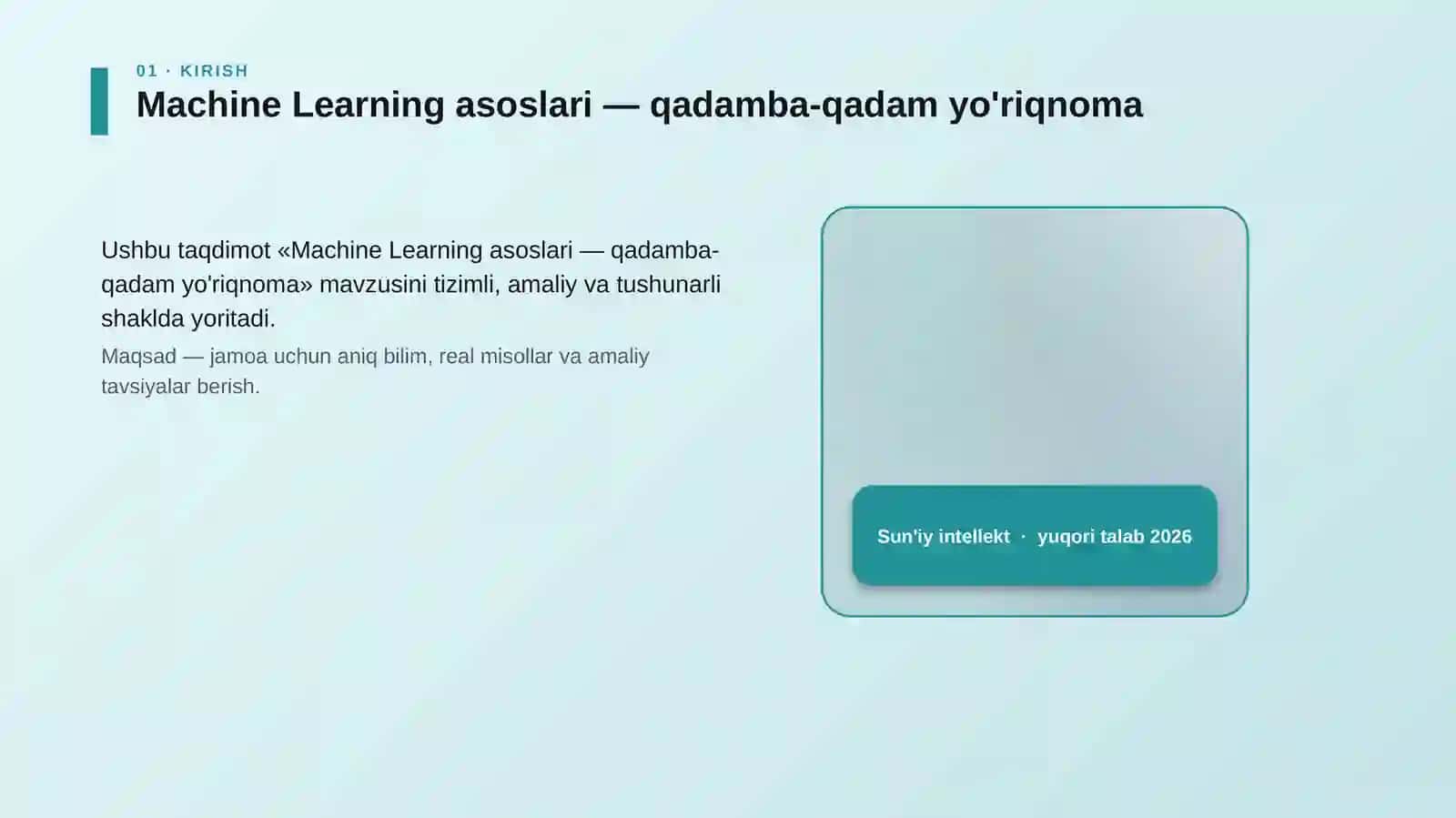 01 · KIRISH

Machine Learning asoslari — qadamba-qadam yo'riqnoma

Ushbu taqdimot «Machine Learning asoslari — qadamba-qadam yo'riqnoma» mavzusini tizimli, amaliy va tushunarli shaklda yoritadi.

Maqsad — jamoa uchun aniq bilim, real misollar va amaliy tavsiyalar berish.

Sun'iy intellekt · yuqori talab 2026